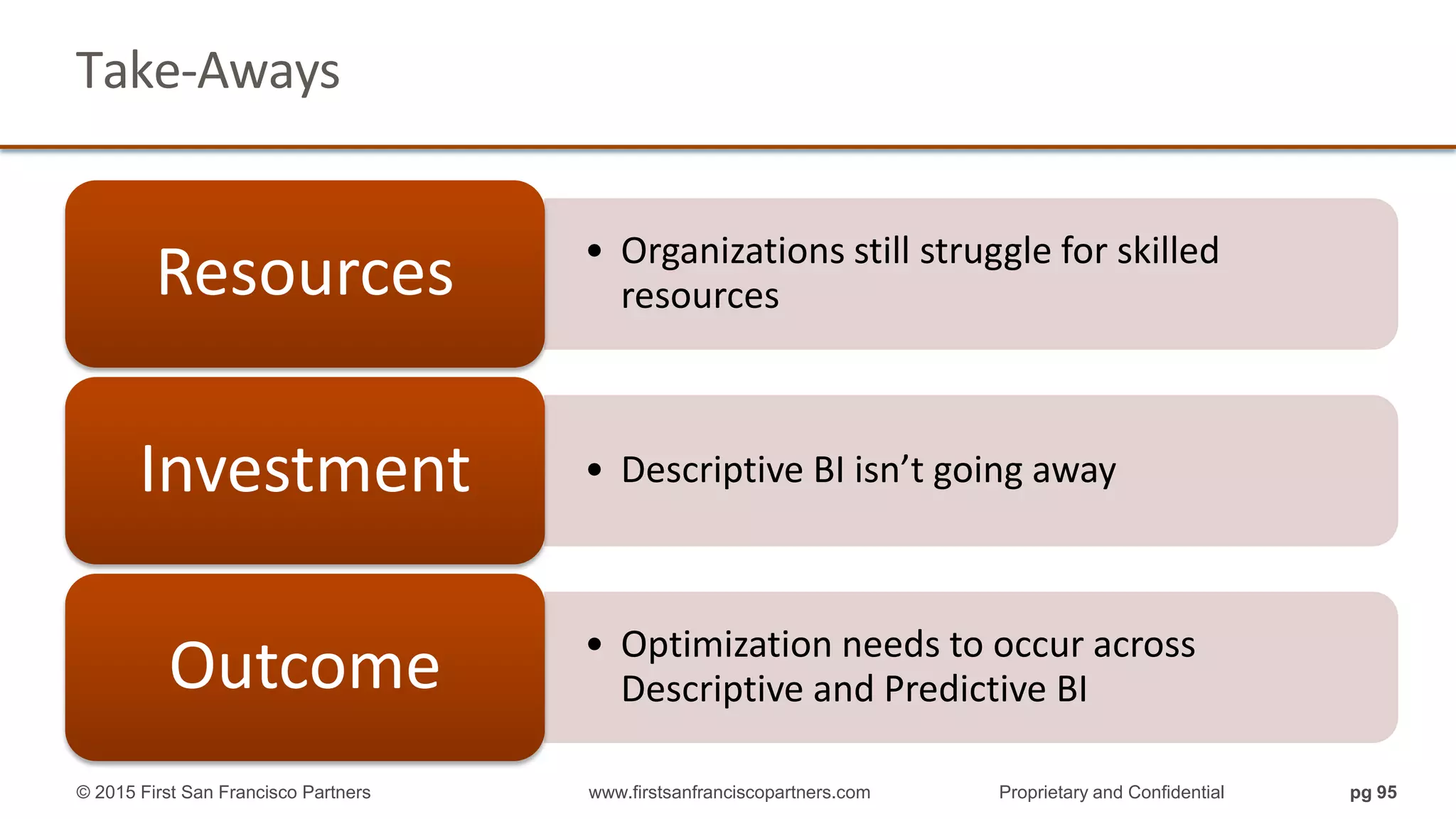 Take-Aways

Resources

• Organizations still struggle for skilled resources

Investment

• Descriptive BI isn't going away

Outcome

• Optimization needs to occur across Descriptive and Predictive BI

© 2015 First San Francisco Partners www.firstsanfranciscopartners.com Proprietary and Confidential pg 95